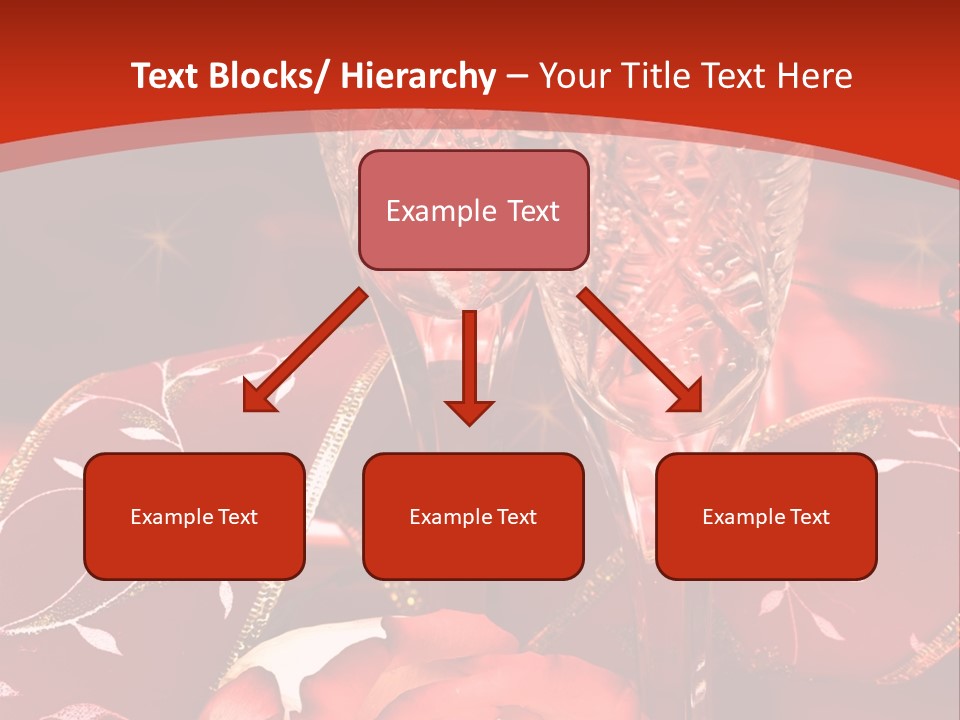 Text Blocks/ Hierarchy – Your Title Text Here

Example Text

Example Text

Example Text

Example Text